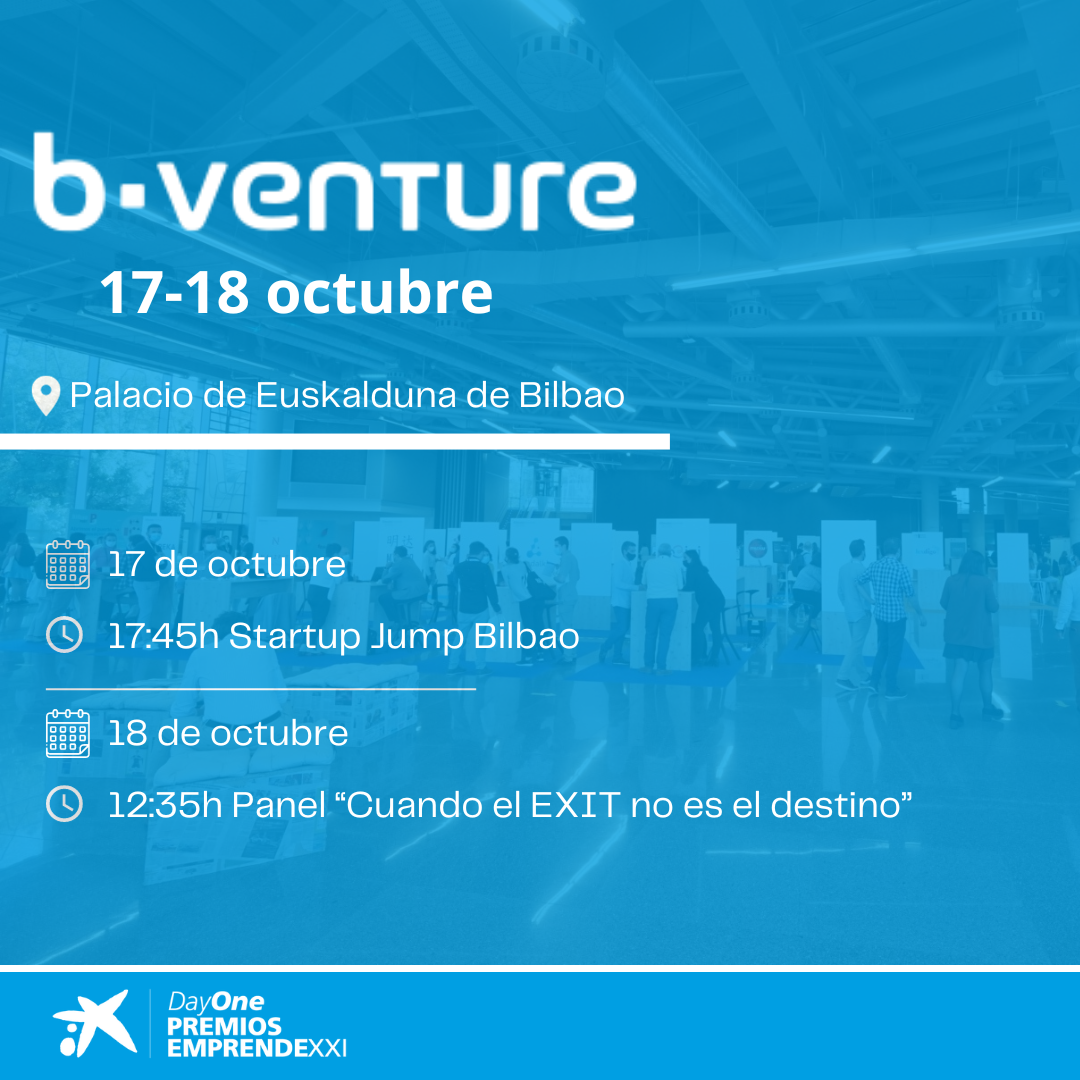 b·venture

17-18 octubre

Palacio de Euskalduna de Bilbao

17 de octubre

17:45h Startup Jump Bilbao

18 de octubre

12:35h Panel “Cuando el EXIT no es el destino”

DayOne
PREMIOS
EMPRENDEXXI